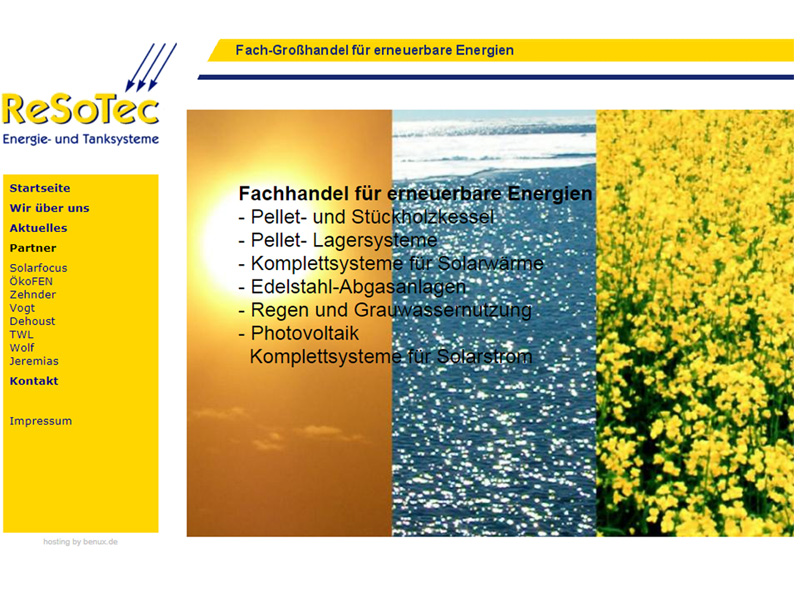 ReSoTec
Energie- und Tanksysteme

Fach-Großhandel für erneuerbare Energien

Startseite
Wir über uns
Aktuelles
Partner
Solarfocus
ÖkoFEN
Zehnder
Vogt
Dehoust
TWL
Wolf
Jeremias
Kontakt

Impressum

hosting by benux.de

Fachhandel für erneuerbare Energien
- Pellet- und Stückholzkessel
- Pellet- Lagersysteme
- Komplettsysteme für Solarwärme
- Edelstahl-Abgasanlagen
- Regen und Grauwassernutzung
- Photovoltaik
Komplettsysteme für Solarstrom